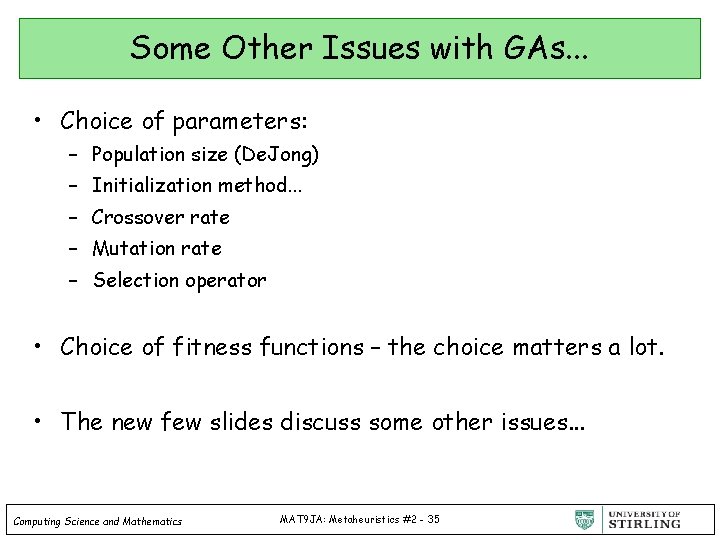 Some Other Issues with GAs…

• Choice of parameters:
  – Population size (DeJong)
  – Initialization method…
  – Crossover rate
  – Mutation rate
  – Selection operator

• Choice of fitness functions – the choice matters a lot.

• The new few slides discuss some other issues…

Computing Science and Mathematics

MAT9JA: Metaheuristics #2 - 35

UNIVERSITY OF STIRLING